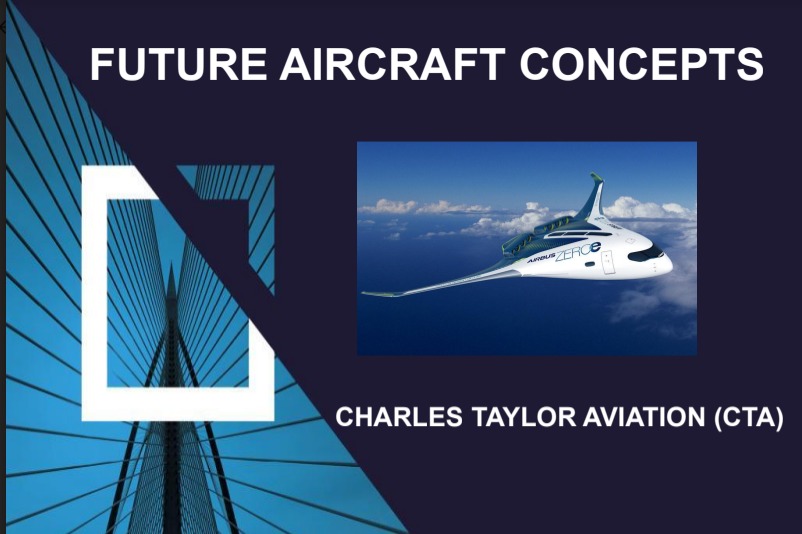 FUTURE AIRCRAFT CONCEPTS

AIRBUS ZEROe

CHARLES TAYLOR AVIATION (CTA)